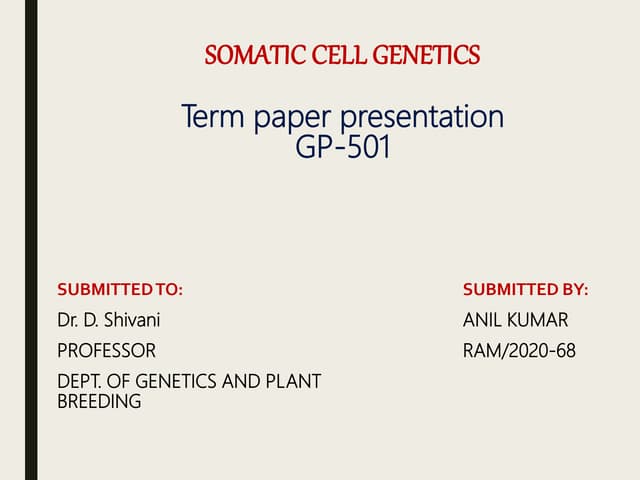 SOMATIC CELL GENETICS

Term paper presentation
GP-501

SUBMITTED TO:

Dr. D. Shivani

PROFESSOR

DEPT. OF GENETICS AND PLANT BREEDING

SUBMITTED BY:

ANIL KUMAR

RAM/2020-68